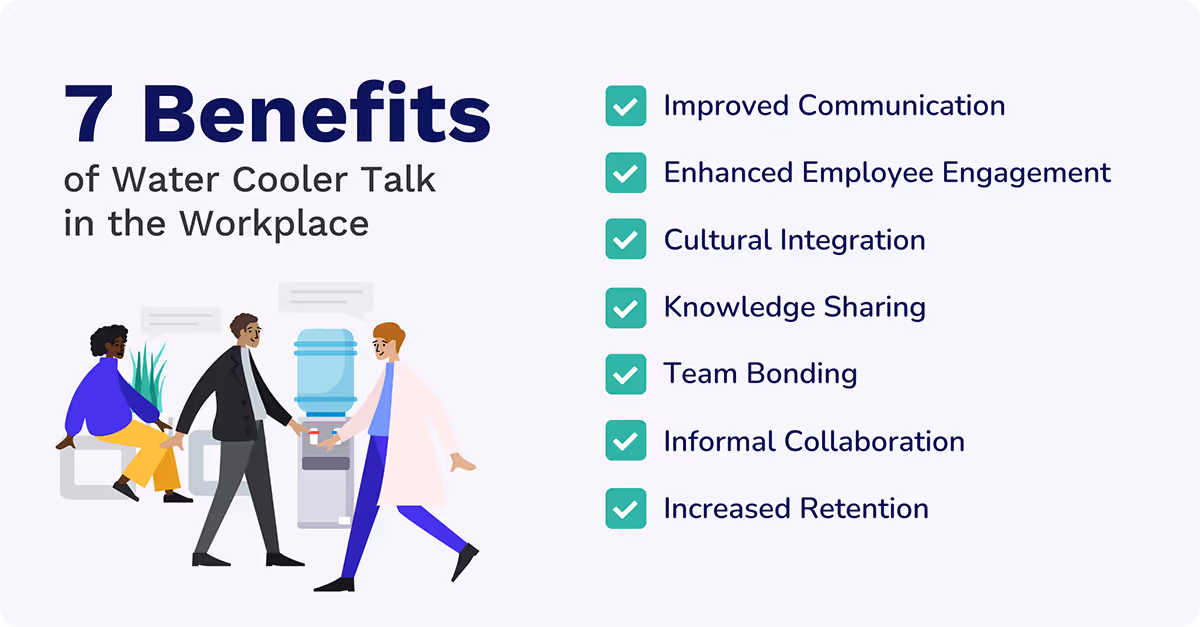 7 Benefits
of Water Cooler Talk in the Workplace

Improved Communication
Enhanced Employee Engagement
Cultural Integration
Knowledge Sharing
Team Bonding
Informal Collaboration
Increased Retention